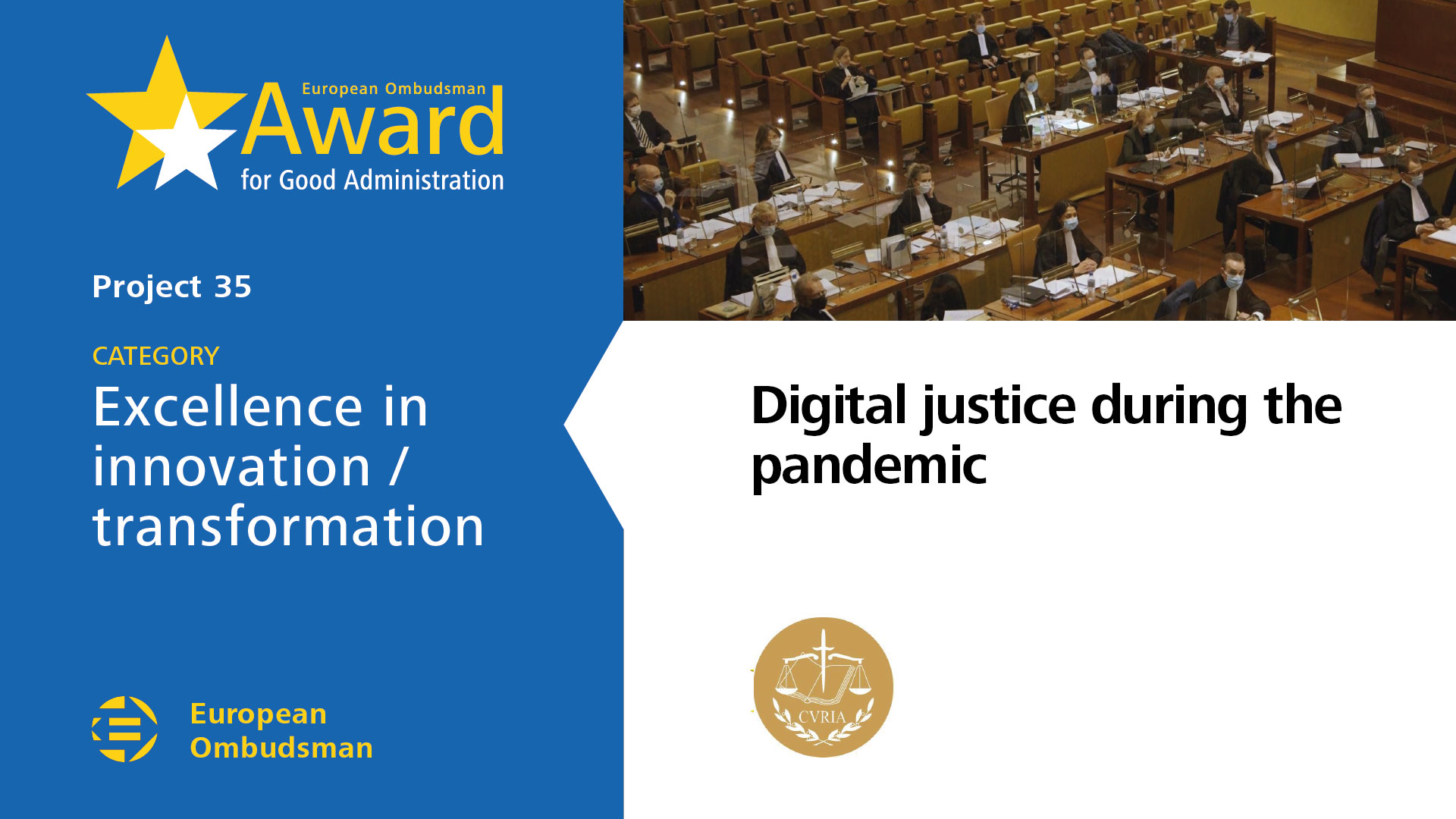 European Ombudsman
Award
for Good Administration

Project 35

CATEGORY
Excellence in innovation / transformation

European Ombudsman

Digital justice during the pandemic

CVRIA